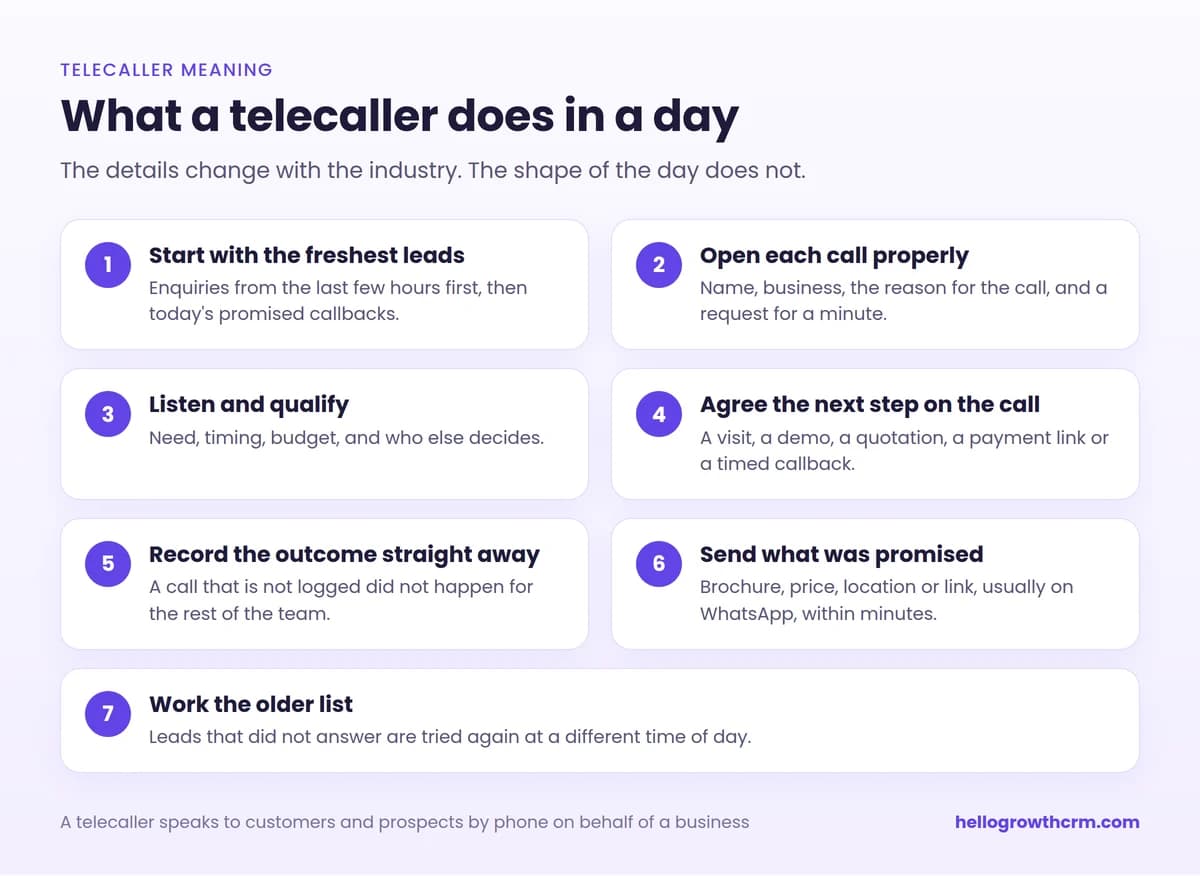 TELECALLER MEANING

What a telecaller does in a day

The details change with the industry. The shape of the day does not.

1
Start with the freshest leads
Enquiries from the last few hours first, then today's promised callbacks.

2
Open each call properly
Name, business, the reason for the call, and a request for a minute.

3
Listen and qualify
Need, timing, budget, and who else decides.

4
Agree the next step on the call
A visit, a demo, a quotation, a payment link or a timed callback.

5
Record the outcome straight away
A call that is not logged did not happen for the rest of the team.

6
Send what was promised
Brochure, price, location or link, usually on WhatsApp, within minutes.

7
Work the older list
Leads that did not answer are tried again at a different time of day.

A telecaller speaks to customers and prospects by phone on behalf of a business

hellogrowthcrm.com